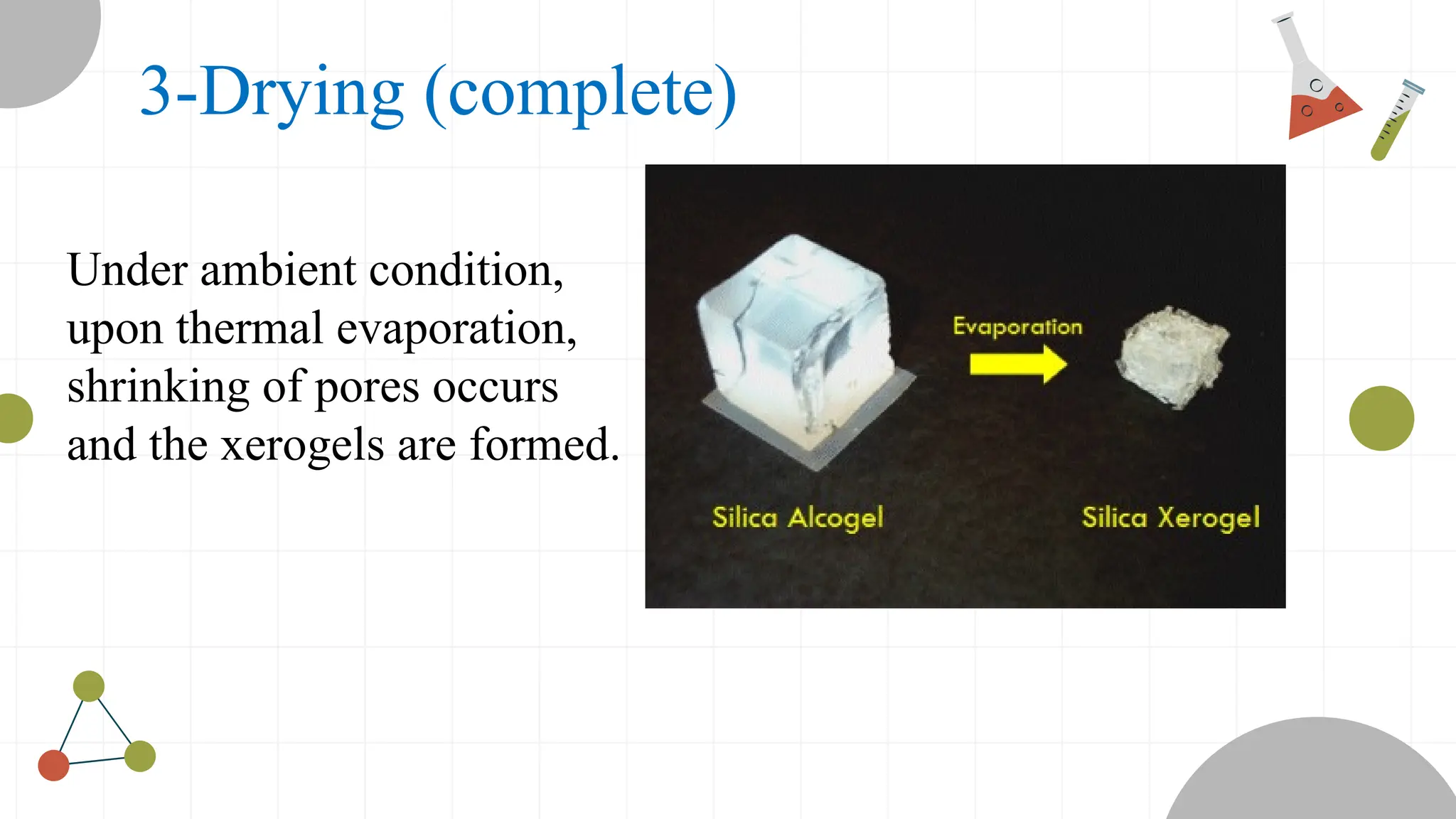 3-Drying (complete)

Under ambient condition, upon thermal evaporation, shrinking of pores occurs and the xerogels are formed.

Evaporation

Silica Alcogel

Silica Xerogel